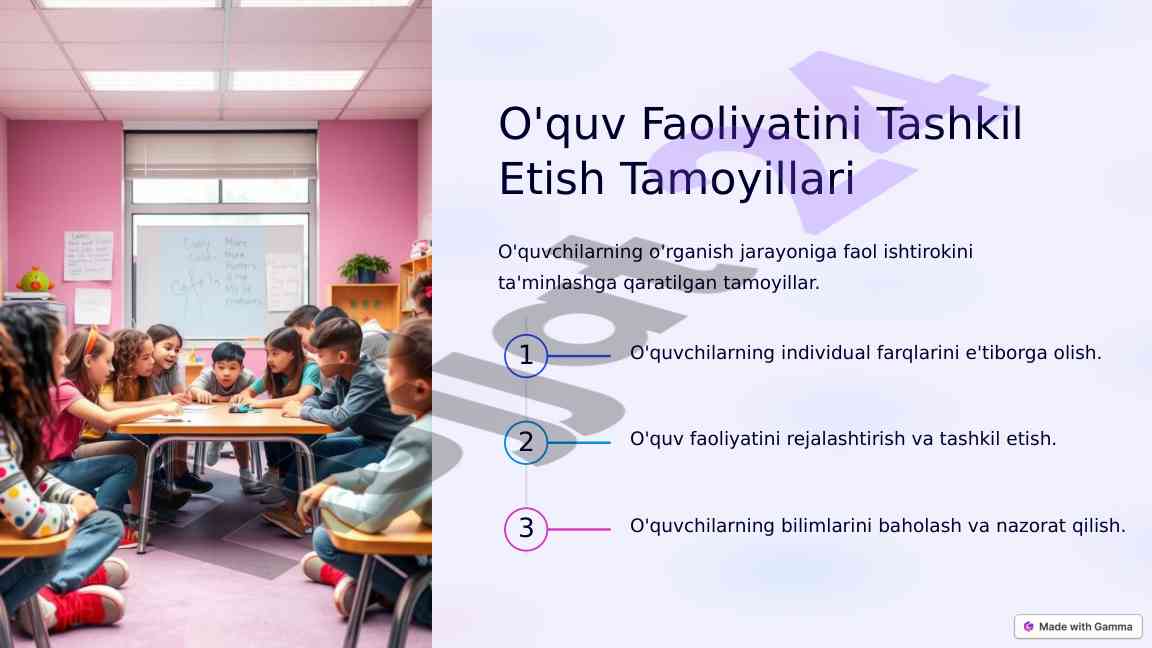 O'quv Faoliyatini Tashkil Etish Tamoyillari

O'quvchilarning o'rganish jarayoniga faol ishtirokini ta'minlashga qaratilgan tamoyillar.

1 O'quvchilarning individual farqlarini e'tiborga olish.

2 O'quv faoliyatini rejalashtirish va tashkil etish.

3 O'quvchilarning bilimlarini baholash va nazorat qilish.

Made with Gamma